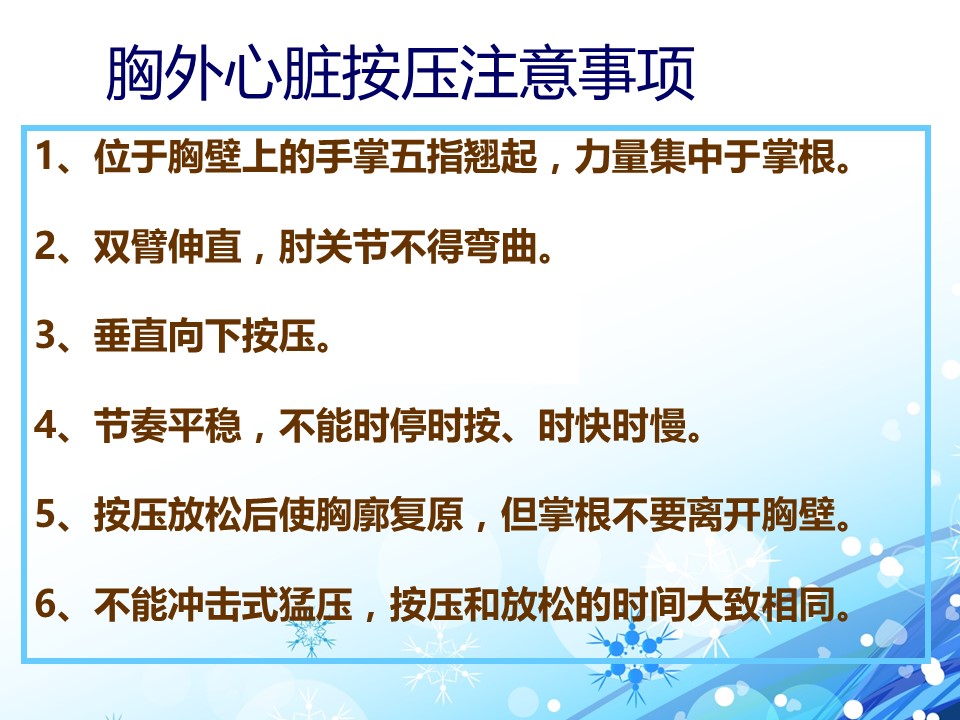 胸外心脏按压注意事项

1、位于胸壁上的手掌五指翘起，力量集中于掌根。

2、双臂伸直，肘关节不得弯曲。

3、垂直向下按压。

4、节奏平稳，不能时停时按、时快时慢。

5、按压放松后使胸廓复原，但掌根不要离开胸壁。

6、不能冲击式猛压，按压和放松的时间大致相同。